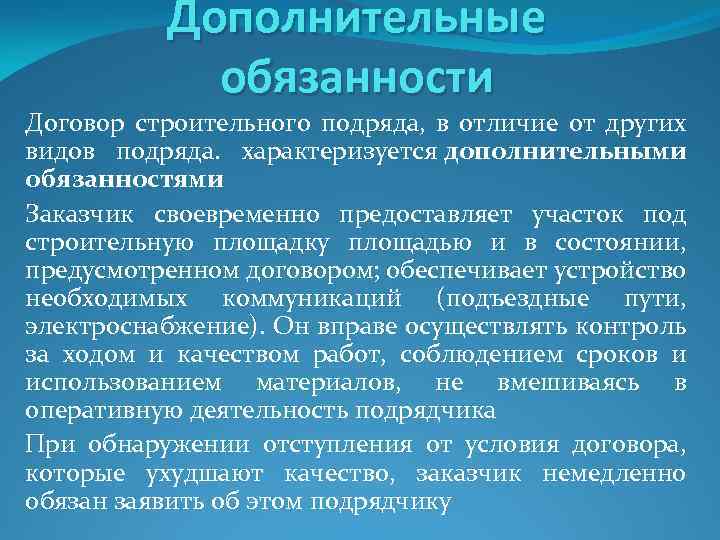 Дополнительные обязанности

Договор строительного подряда, в отличие от других видов подряда. характеризуется дополнительными обязанностями

Заказчик своевременно предоставляет участок под строительную площадку площадью и в состоянии, предусмотренном договором; обеспечивает устройство необходимых коммуникаций (подъездные пути, электроснабжение). Он вправе осуществлять контроль за ходом и качеством работ, соблюдением сроков и использованием материалов, не вмешиваясь в оперативную деятельность подрядчика

При обнаружении отступления от условия договора, которые ухудшают качество, заказчик немедленно обязан заявить об этом подрядчику